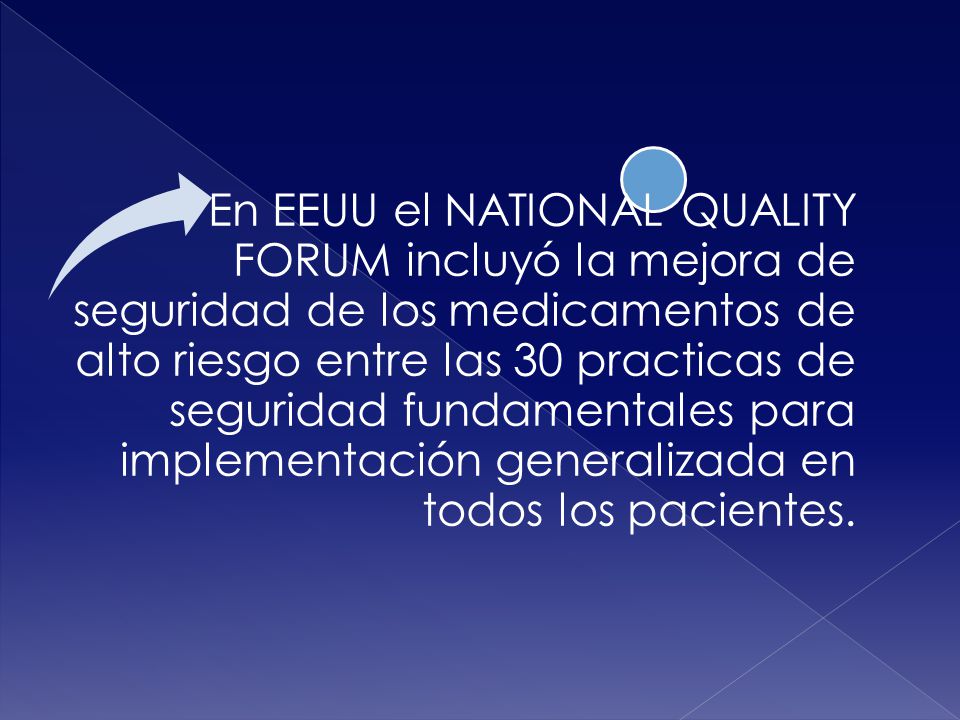 En EEUU el NATIONAL QUALITY FORUM incluyó la mejora de seguridad de los medicamentos de alto riesgo entre las 30 practicas de seguridad fundamentales para implementación generalizada en todos los pacientes.